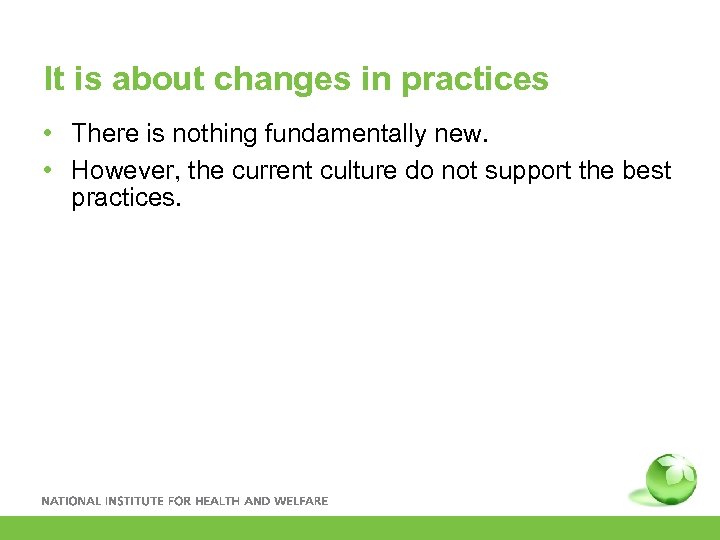 It is about changes in practices

• There is nothing fundamentally new.
• However, the current culture do not support the best practices.

NATIONAL INSTITUTE FOR HEALTH AND WELFARE